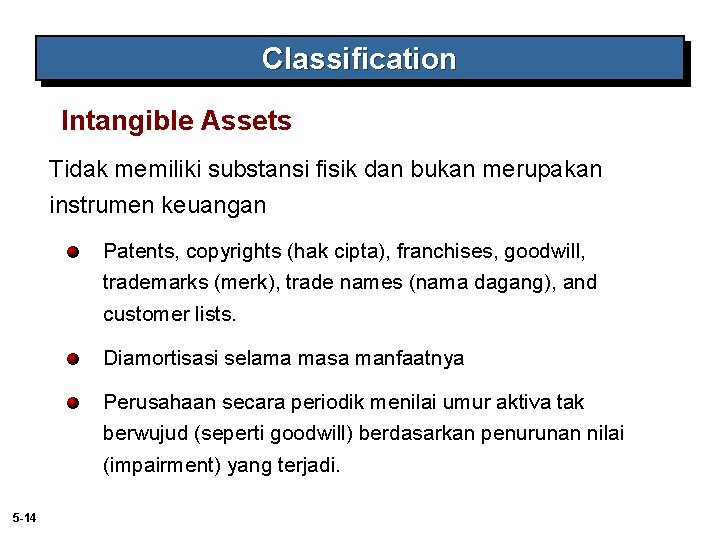 Classification

Intangible Assets

Tidak memiliki substansi fisik dan bukan merupakan instrumen keuangan

Patents, copyrights (hak cipta), franchises, goodwill, trademarks (merk), trade names (nama dagang), and customer lists.

Diamortisasi selama masa manfaatnya

Perusahaan secara periodik menilai umur aktiva tak berwujud (seperti goodwill) berdasarkan penurunan nilai (impairment) yang terjadi.

5-14